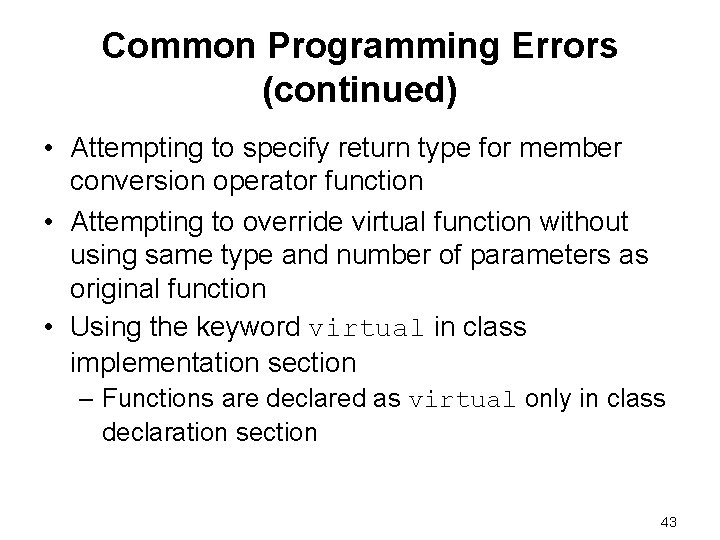 Common Programming Errors (continued)

• Attempting to specify return type for member conversion operator function

• Attempting to override virtual function without using same type and number of parameters as original function

• Using the keyword virtual in class implementation section

– Functions are declared as virtual only in class declaration section

43